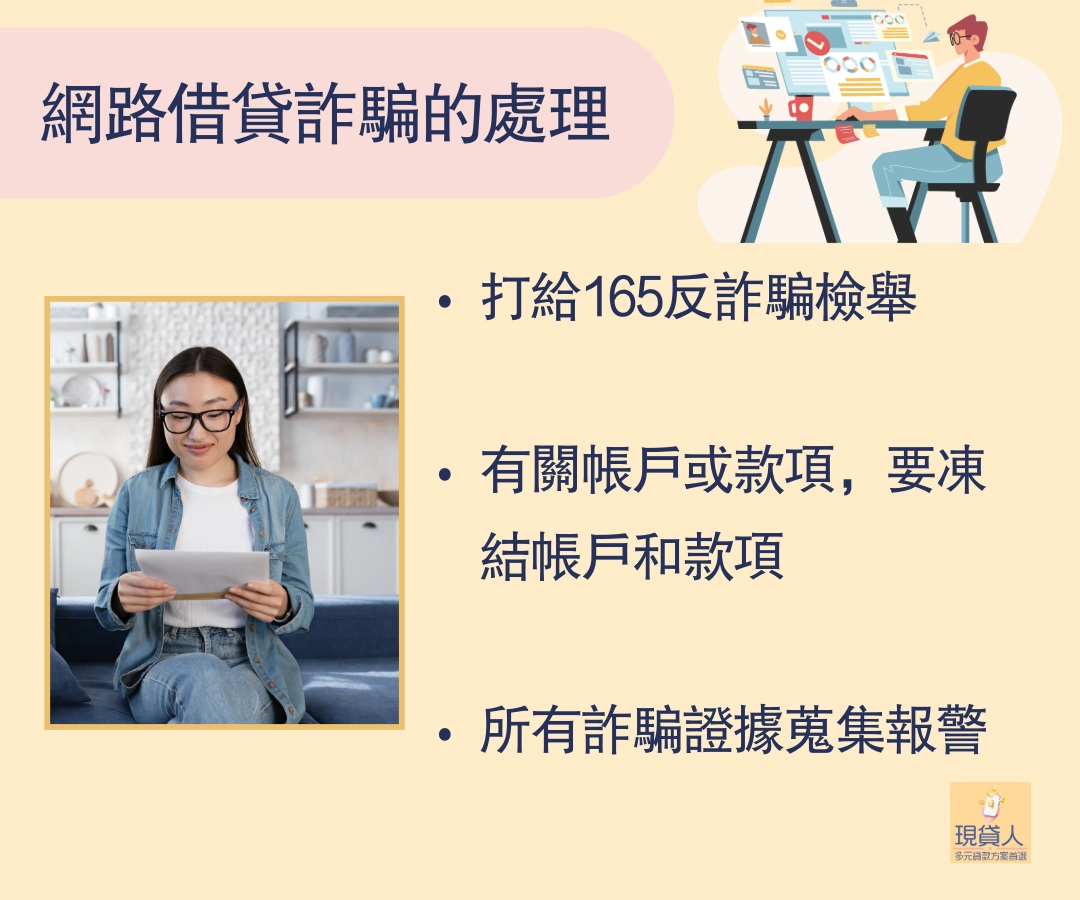 網路借貸詐騙的處理

• 打給165反詐騙檢舉

• 有關帳戶或款項，要凍結帳戶和款項

• 所有詐騙證據蒐集報警

現貸人
多元貸款方案首選